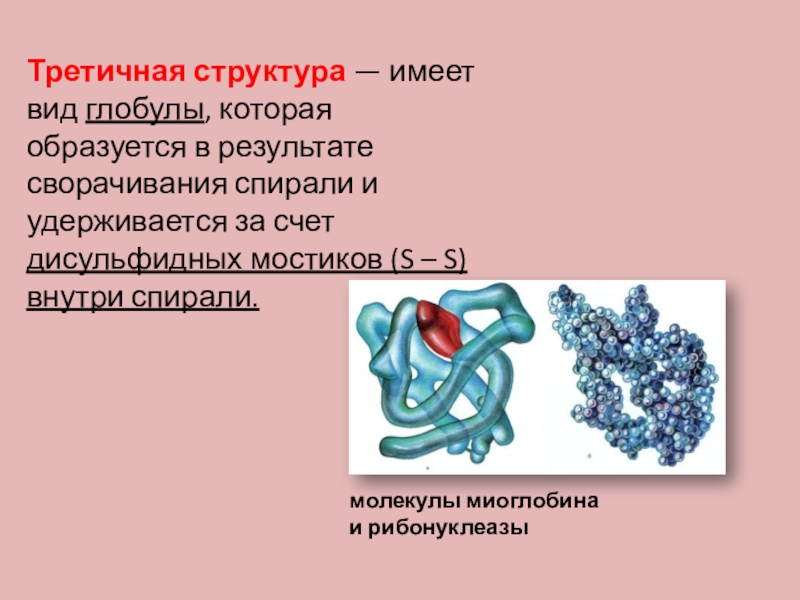 Третичная структура — имеет вид глобулы, которая образуется в результате сворачивания спирали и удерживается за счет дисульфидных мостиков (S – S) внутри спирали.

молекулы миоглобина и рибонуклеазы